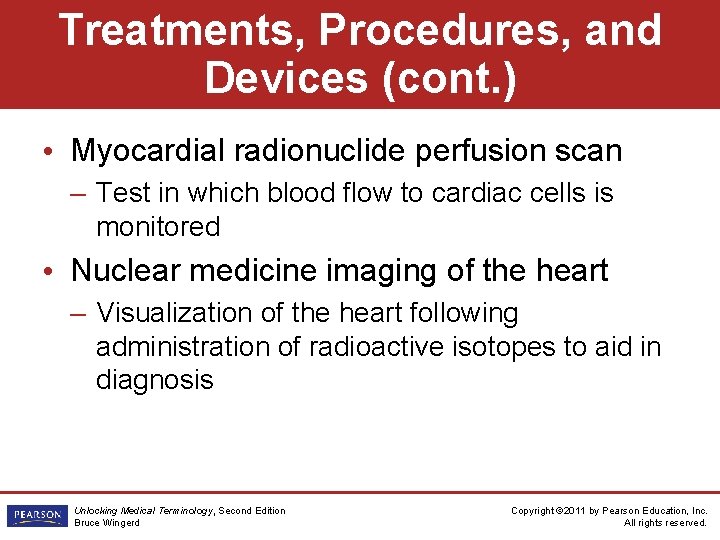 Treatments, Procedures, and Devices (cont.)

• Myocardial radionuclide perfusion scan
– Test in which blood flow to cardiac cells is monitored

• Nuclear medicine imaging of the heart
– Visualization of the heart following administration of radioactive isotopes to aid in diagnosis

PEARSON

Unlocking Medical Terminology, Second Edition
Bruce Wingerd

Copyright ©2011 by Pearson Education, Inc.
All rights reserved.